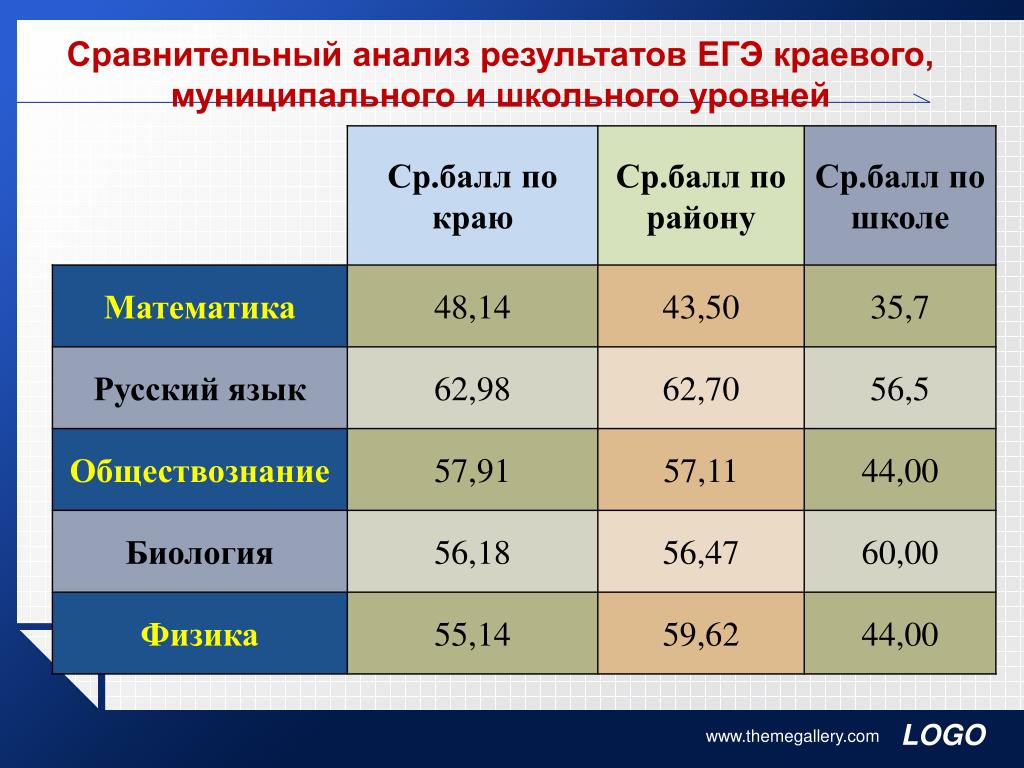 Сравнительный анализ результатов ЕГЭ краевого, муниципального и школьного уровней

| | Ср.балл по краю | Ср.балл по району | Ср.балл по школе |
|---|---|---|---|
| Математика | 48,14 | 43,50 | 35,7 |
| Русский язык | 62,98 | 62,70 | 56,5 |
| Обществознание | 57,91 | 57,11 | 44,00 |
| Биология | 56,18 | 56,47 | 60,00 |
| Физика | 55,14 | 59,62 | 44,00 |

www.themegallery.com LOGO